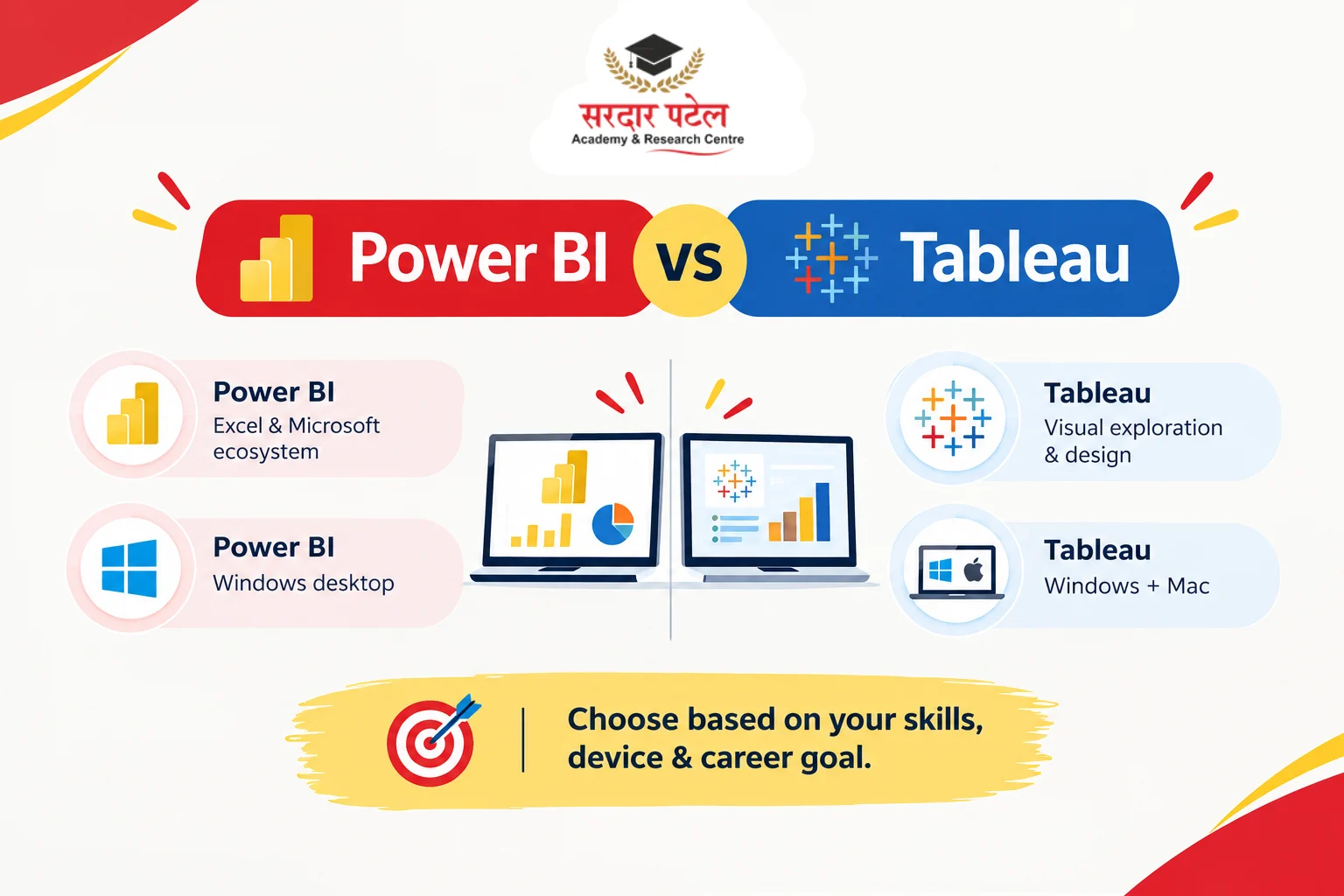 सरदार पटेल
Academy & Research Centre

Power BI vs Tableau

Power BI
Excel & Microsoft ecosystem

Power BI
Windows desktop

Tableau
Visual exploration & design

Tableau
Windows + Mac

Choose based on your skills, device & career goal.